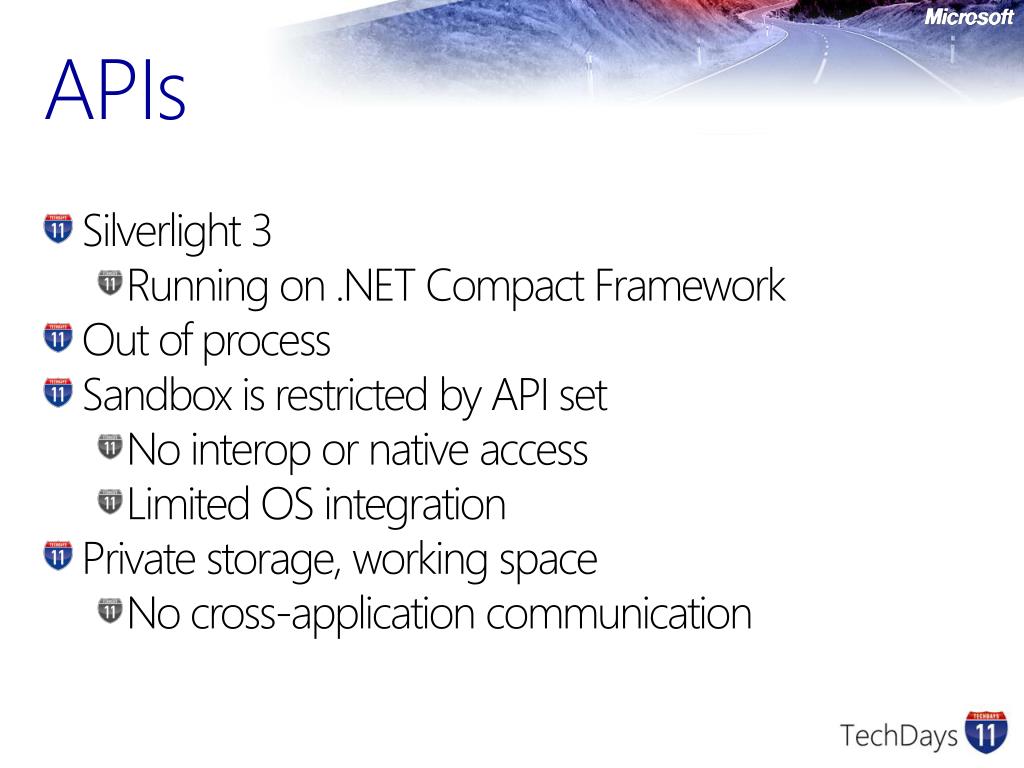 Microsoft

APIs

Silverlight 3
Running on .NET Compact Framework
Out of process
Sandbox is restricted by API set
No interop or native access
Limited OS integration
Private storage, working space
No cross-application communication

TechDays 11